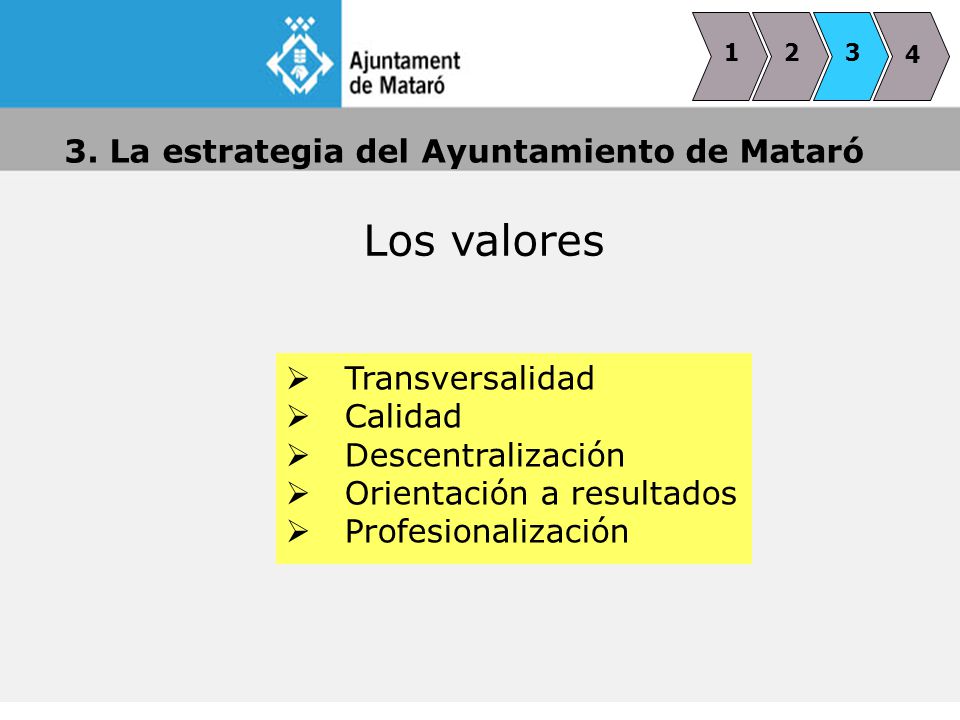 Ajuntament de Mataró

1 2 3 4

3. La estrategia del Ayuntamiento de Mataró

Los valores

➢ Transversalidad
➢ Calidad
➢ Descentralización
➢ Orientación a resultados
➢ Profesionalización